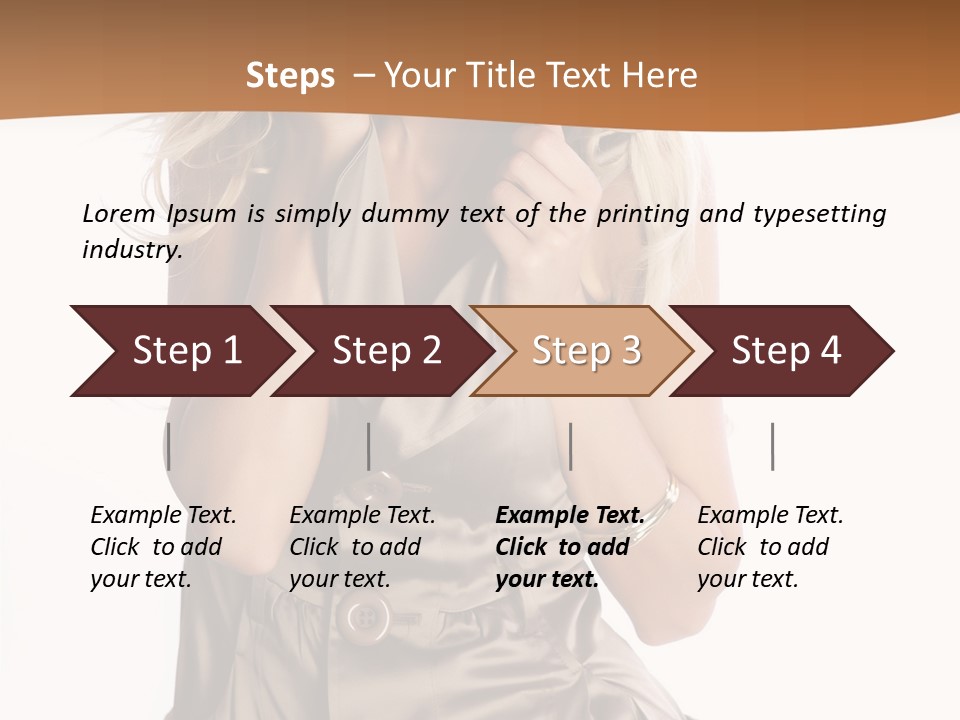 Steps – Your Title Text Here

Lorem Ipsum is simply dummy text of the printing and typesetting industry.

Step 1

Step 2

Step 3

Step 4

Example Text. Click to add your text.

Example Text. Click to add your text.

Example Text. Click to add your text.

Example Text. Click to add your text.